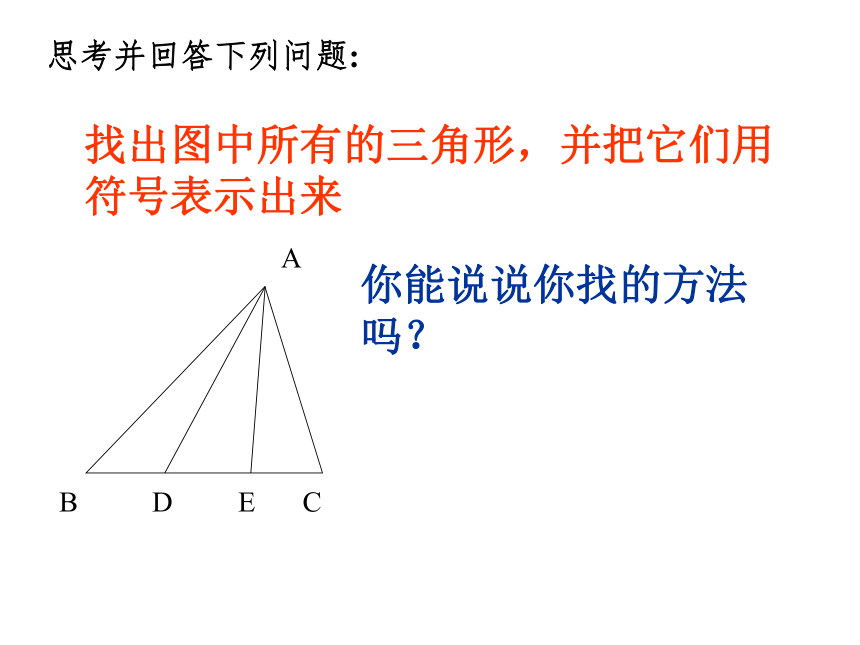 思考并回答下列问题:

找出图中所有的三角形，并把它们用符号表示出来

A

你能说说你找的方法吗？

B D E C